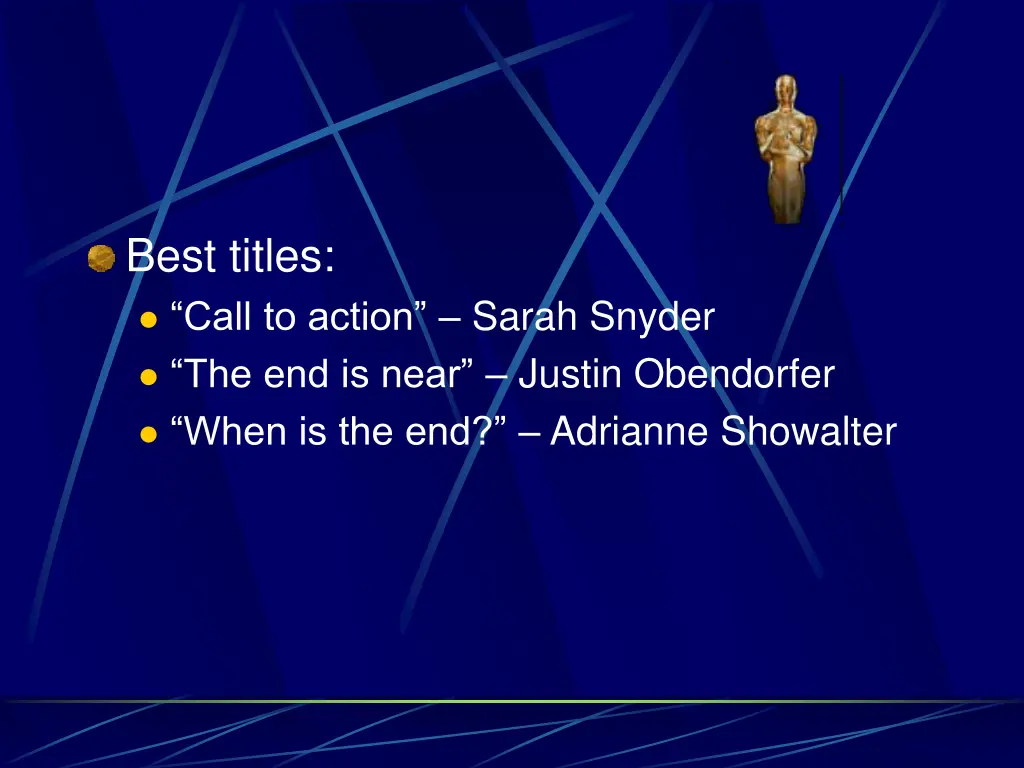 Best titles:

“Call to action” – Sarah Snyder
“The end is near” – Justin Obendorfer
“When is the end?” – Adrianne Showalter